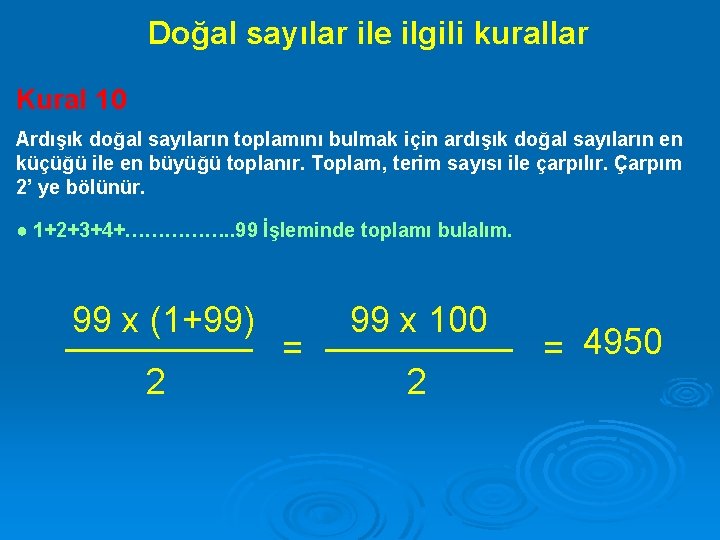 Doğal sayılar ile ilgili kurallar

Kural 10

Ardışık doğal sayıların toplamını bulmak için ardışık doğal sayıların en küçüğü ile en büyüğü toplanır. Toplam, terim sayısı ile çarpılır. Çarpım 2' ye bölünür.

● 1+2+3+4+……………..99 İşleminde toplamı bulalım.

$\frac{99 \times (1+99)}{2} = \frac{99 \times 100}{2} = 4950$